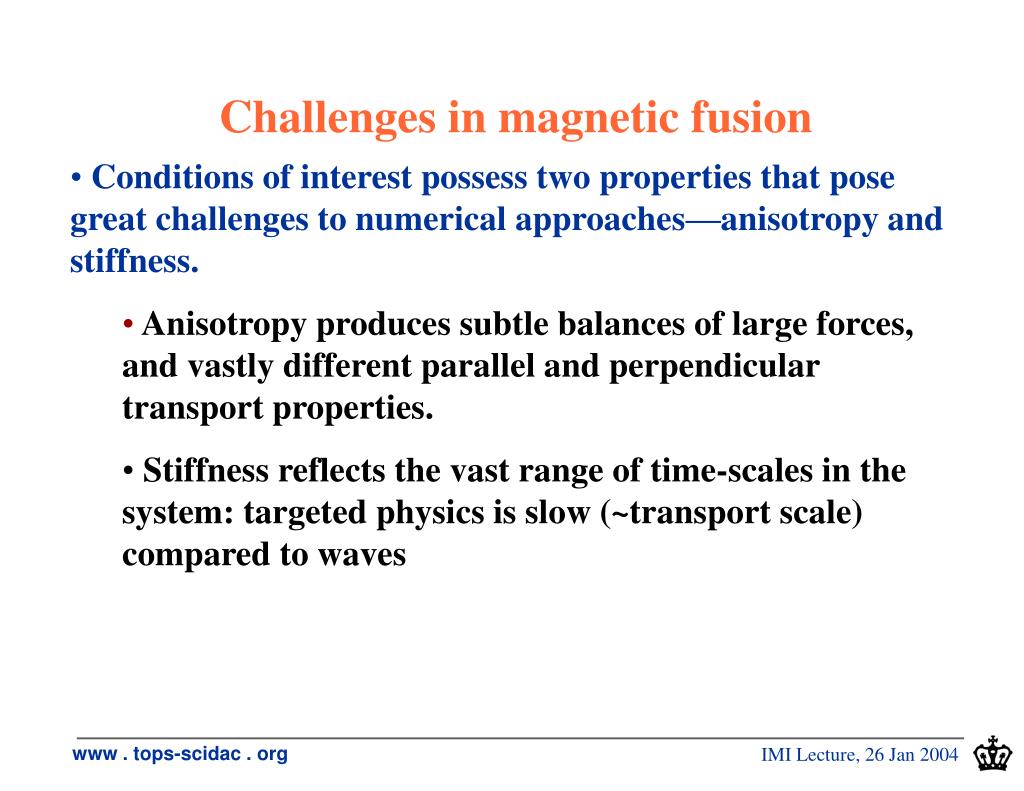 Challenges in magnetic fusion

• Conditions of interest possess two properties that pose great challenges to numerical approaches—anisotropy and stiffness.

• Anisotropy produces subtle balances of large forces, and vastly different parallel and perpendicular transport properties.

• Stiffness reflects the vast range of time-scales in the system: targeted physics is slow (~transport scale) compared to waves

www . tops-scidac . org

IMI Lecture, 26 Jan 2004